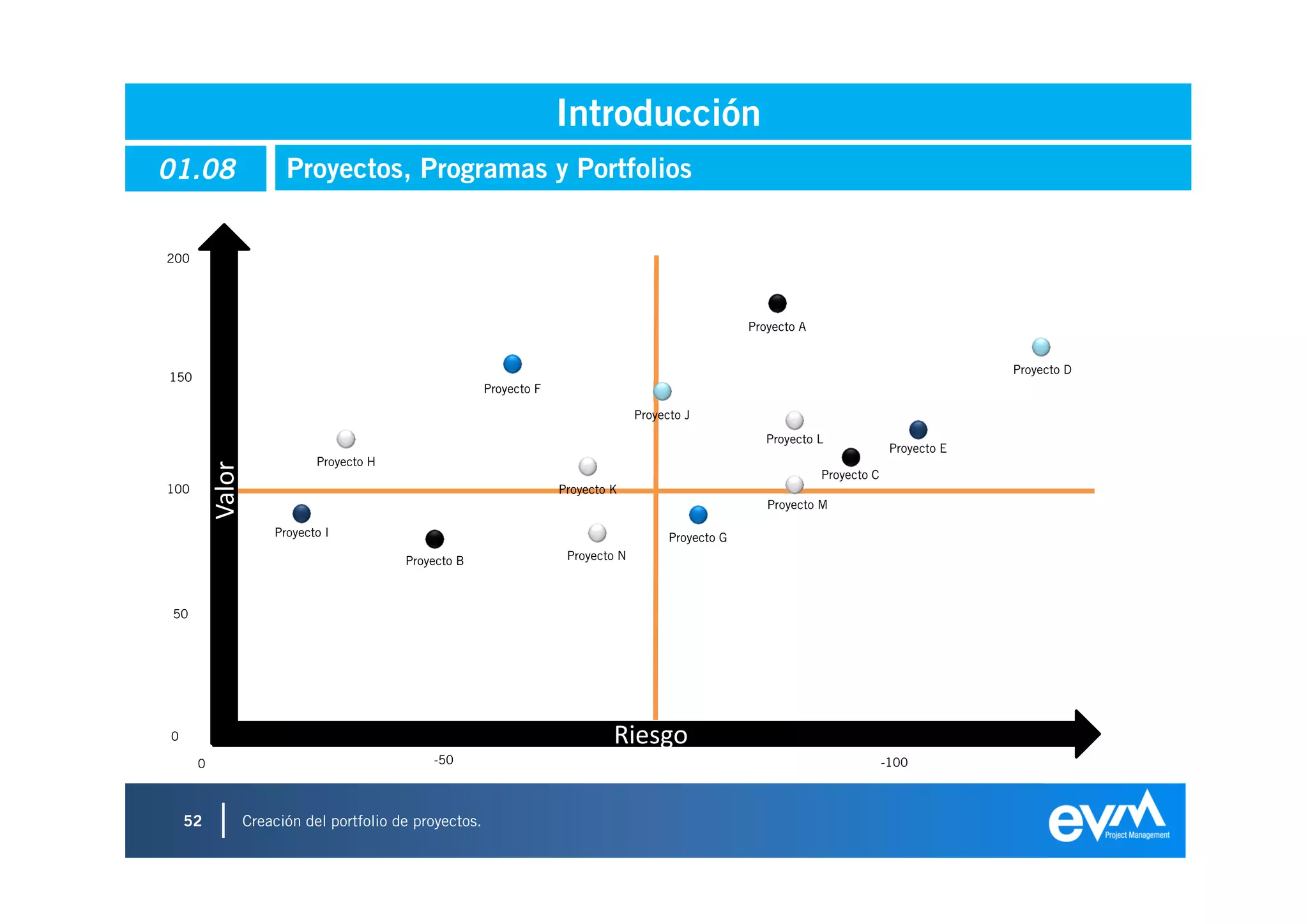 Introducción

01.08

Proyectos, Programas y Portfolios

200

150

100

50

0

Valor

Proyecto A

Proyecto D

Proyecto F

Proyecto J

Proyecto L

Proyecto E

Proyecto H

Proyecto C

Proyecto K

Proyecto M

Proyecto I

Proyecto G

Proyecto B

Proyecto N

Riesgo

0

-50

-100

52

Creación del portfolio de proyectos.

evm Project Management